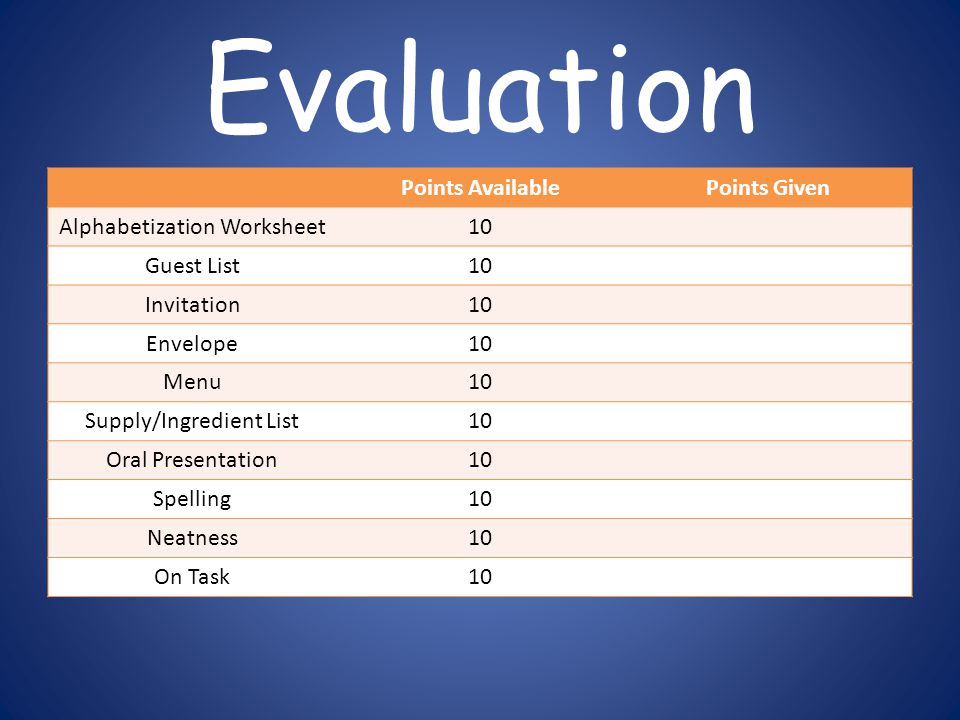 Evaluation

| | Points Available | Points Given |
|---|---|---|
| Alphabetization Worksheet | 10 | |
| Guest List | 10 | |
| Invitation | 10 | |
| Envelope | 10 | |
| Menu | 10 | |
| Supply/Ingredient List | 10 | |
| Oral Presentation | 10 | |
| Spelling | 10 | |
| Neatness | 10 | |
| On Task | 10 | |